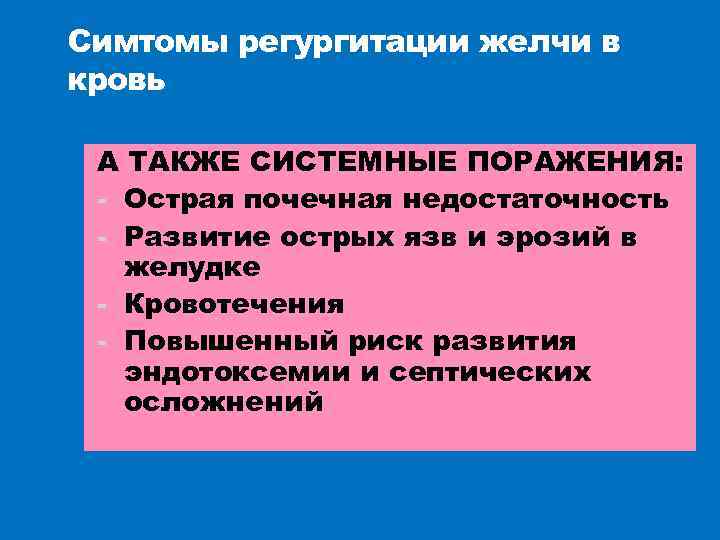 Симтомы регургитации желчи в кровь

А ТАКЖЕ СИСТЕМНЫЕ ПОРАЖЕНИЯ:
- Острая почечная недостаточность
- Развитие острых язв и эрозий в желудке
- Кровотечения
- Повышенный риск развития эндотоксемии и септических осложнений